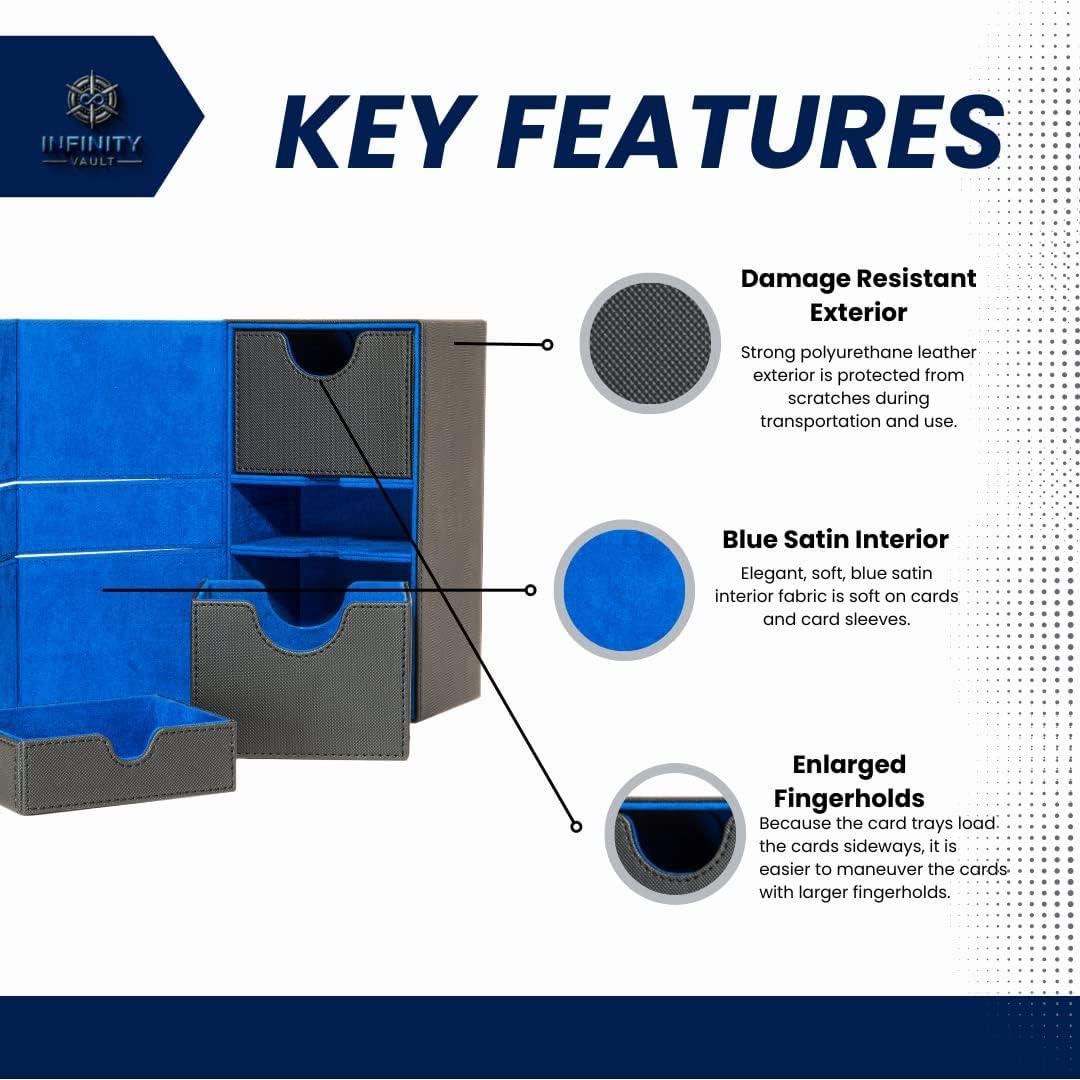 INFINITY VAULT

KEY FEATURES

Damage Resistant Exterior

Strong polyurethane leather exterior is protected from scratches during transportation and use.

Blue Satin Interior

Elegant, soft, blue satin interior fabric is soft on cards and card sleeves.

Enlarged Fingerholds

Because the card trays load the cards sideways, it is easier to maneuver the cards with larger fingerholds.